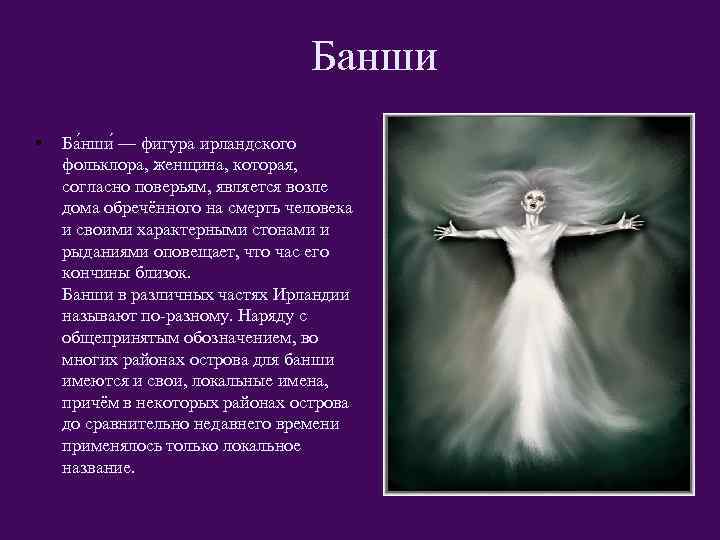 Банши

• Ба́нши́ — фигура ирландского фольклора, женщина, которая, согласно поверьям, является возле дома обречённого на смерть человека и своими характерными стонами и рыданиями оповещает, что час его кончины близок.
Банши в различных частях Ирландии называют по-разному. Наряду с общепринятым обозначением, во многих районах острова для банши имеются и свои, локальные имена, причём в некоторых районах острова до сравнительно недавнего времени применялось только локальное название.